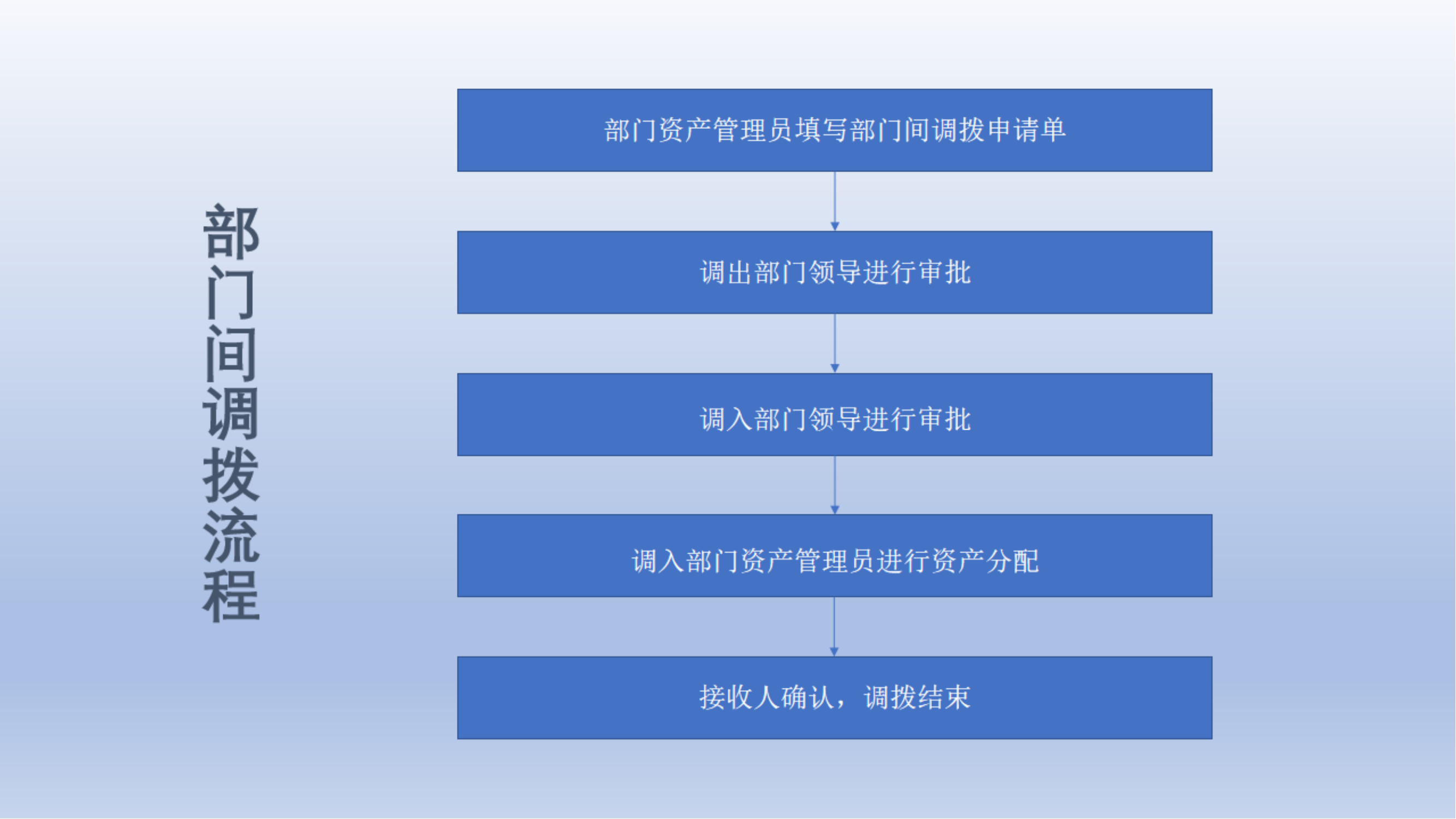 部门间调拨流程

部门资产管理员填写部门间调拨申请单

调出部门领导进行审批

调入部门领导进行审批

调入部门资产管理员进行资产分配

接收人确认，调拨结束